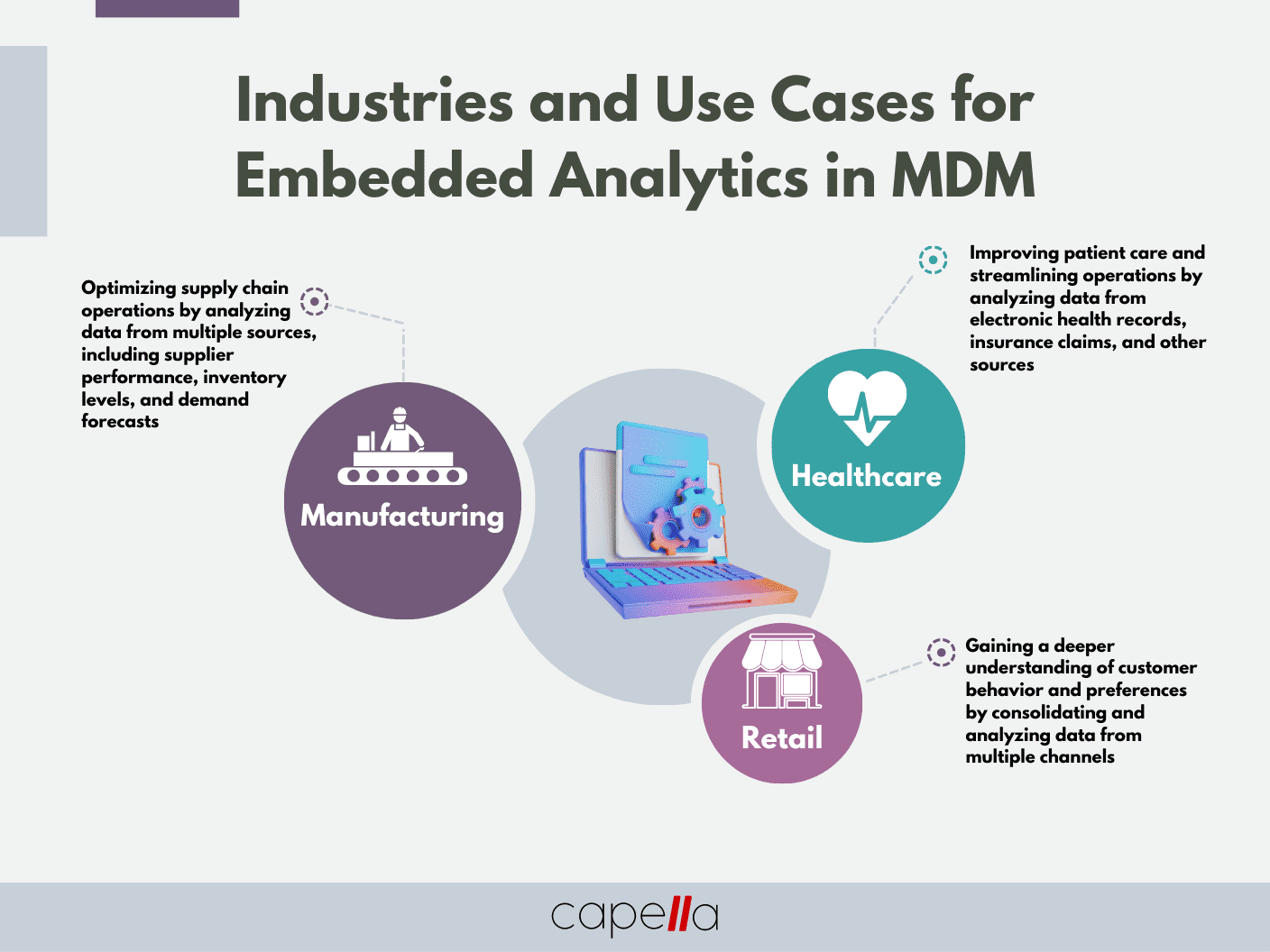 Industries and Use Cases for Embedded Analytics in MDM

Optimizing supply chain operations by analyzing data from multiple sources, including supplier performance, inventory levels, and demand forecasts

Manufacturing

Improving patient care and streamlining operations by analyzing data from electronic health records, insurance claims, and other sources

Healthcare

Retail

Gaining a deeper understanding of customer behavior and preferences by consolidating and analyzing data from multiple channels

capella